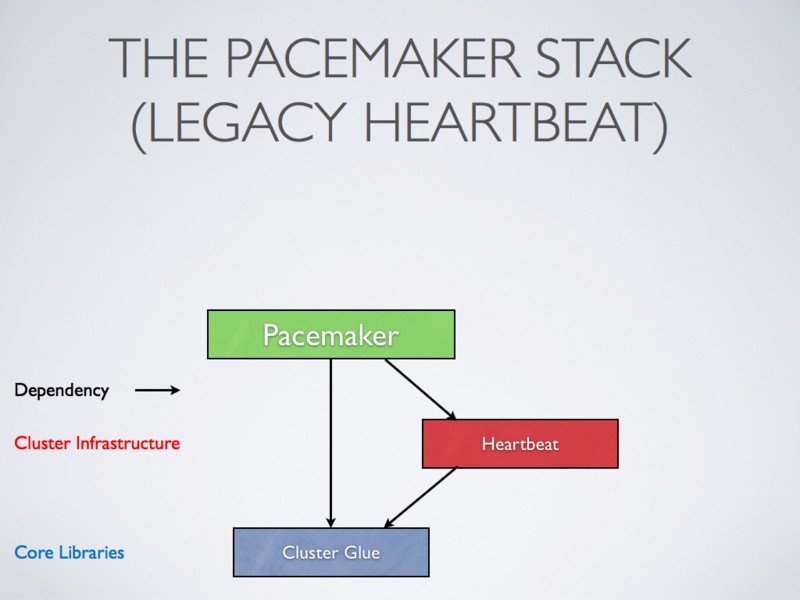 THE PACEMAKER STACK (LEGACY HEARTBEAT)

Pacemaker

Dependency

Cluster Infrastructure

Heartbeat

Core Libraries

Cluster Glue